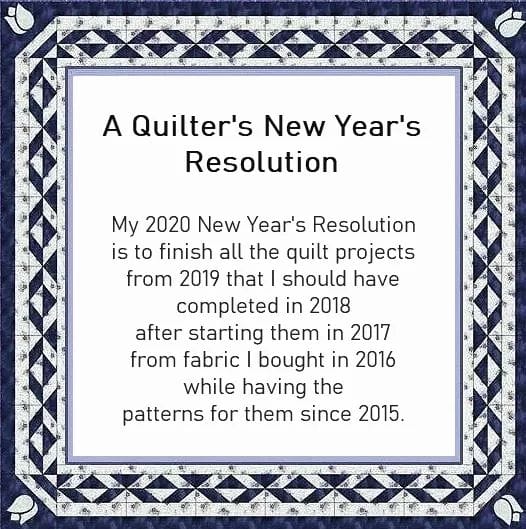 A Quilter's New Year's Resolution

My 2020 New Year's Resolution is to finish all the quilt projects from 2019 that I should have completed in 2018
after starting them in 2017
from fabric I bought in 2016
while having the
patterns for them since 2015.